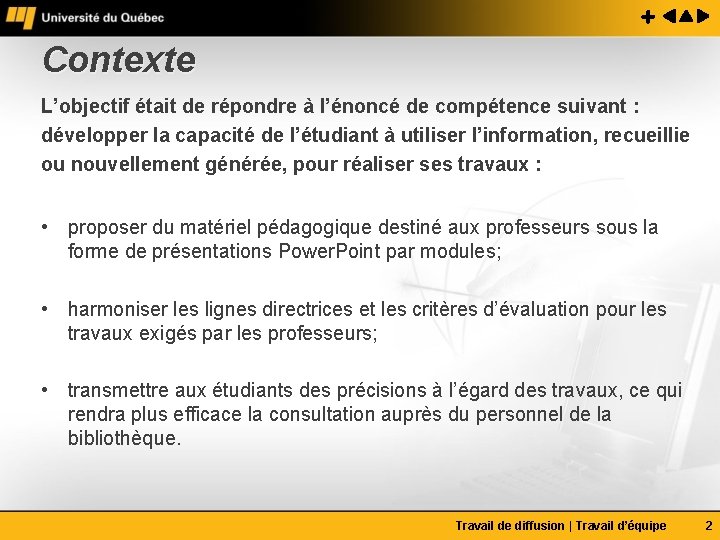 Université du Québec

Contexte

L’objectif était de répondre à l’énoncé de compétence suivant : développer la capacité de l’étudiant à utiliser l’information, recueillie ou nouvellement générée, pour réaliser ses travaux :

• proposer du matériel pédagogique destiné aux professeurs sous la forme de présentations PowerPoint par modules;

• harmoniser les lignes directrices et les critères d’évaluation pour les travaux exigés par les professeurs;

• transmettre aux étudiants des précisions à l’égard des travaux, ce qui rendra plus efficace la consultation auprès du personnel de la bibliothèque.

Travail de diffusion | Travail d’équipe 2